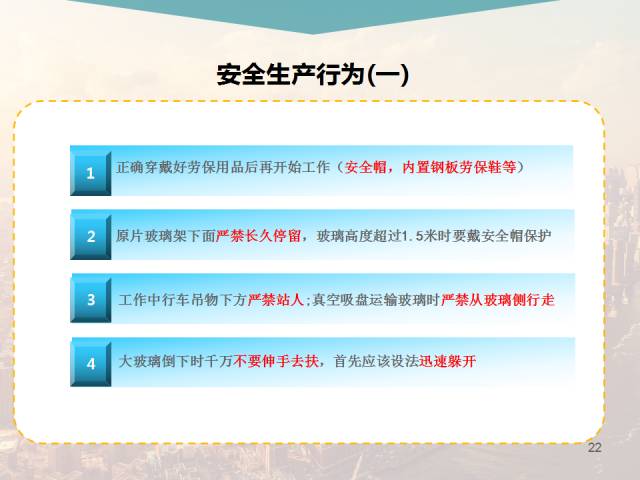 安全生产行为(一)

1 正确穿戴好劳保用品后再开始工作（安全帽，内置钢板劳保鞋等）

2 原片玻璃架下面严禁长久停留，玻璃高度超过1.5米时要戴安全帽保护

3 工作中行车吊物下方严禁站人；真空吸盘运输玻璃时严禁从玻璃侧行走

4 大玻璃倒下时千万不要伸手去扶，首先应该设法迅速躲开

22